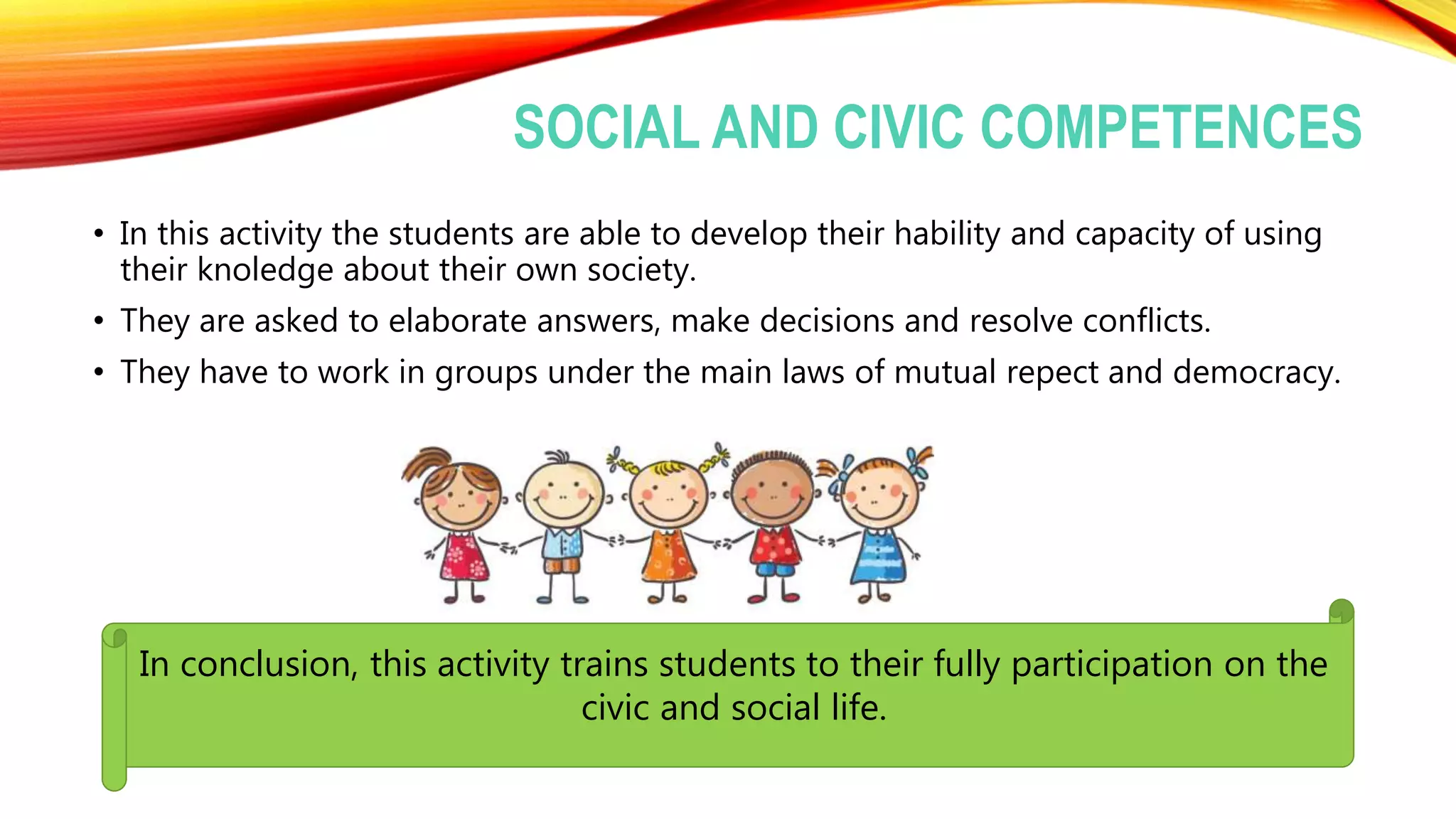 SOCIAL AND CIVIC COMPETENCES

• In this activity the students are able to develop their hability and capacity of using their knoledge about their own society.

• They are asked to elaborate answers, make decisions and resolve conflicts.

• They have to work in groups under the main laws of mutual repect and democracy.

In conclusion, this activity trains students to their fully participation on the civic and social life.